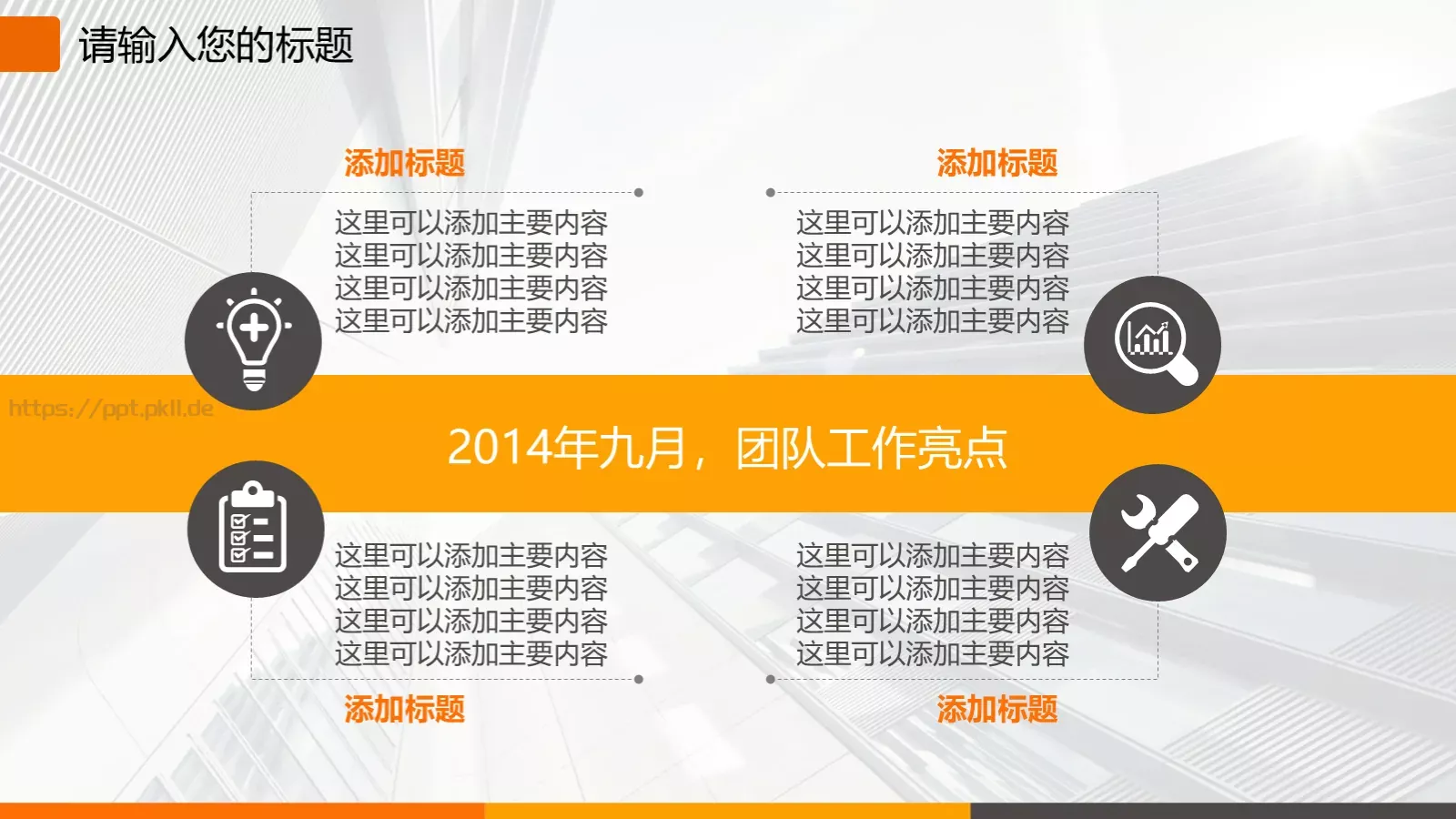 请输入您的标题

添加标题

这里可以添加主要内容
这里可以添加主要内容
这里可以添加主要内容
这里可以添加主要内容

添加标题

这里可以添加主要内容
这里可以添加主要内容
这里可以添加主要内容
这里可以添加主要内容

https://ppt.pkll.de

2014年九月，团队工作亮点

这里可以添加主要内容
这里可以添加主要内容
这里可以添加主要内容
这里可以添加主要内容

添加标题

这里可以添加主要内容
这里可以添加主要内容
这里可以添加主要内容
这里可以添加主要内容

添加标题